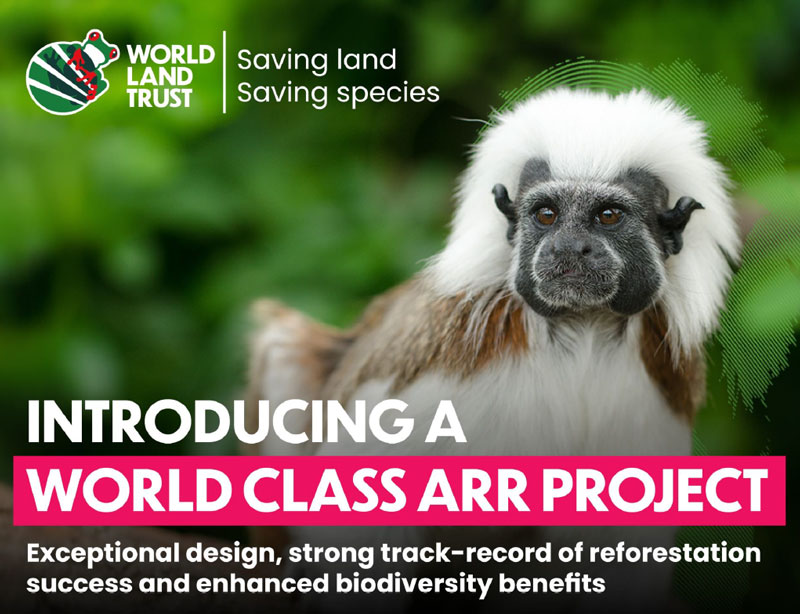 WORLD LAND TRUST

Saving land
Saving species

INTRODUCING A
WORLD CLASS ARR PROJECT

Exceptional design, strong track-record of reforestation success and enhanced biodiversity benefits